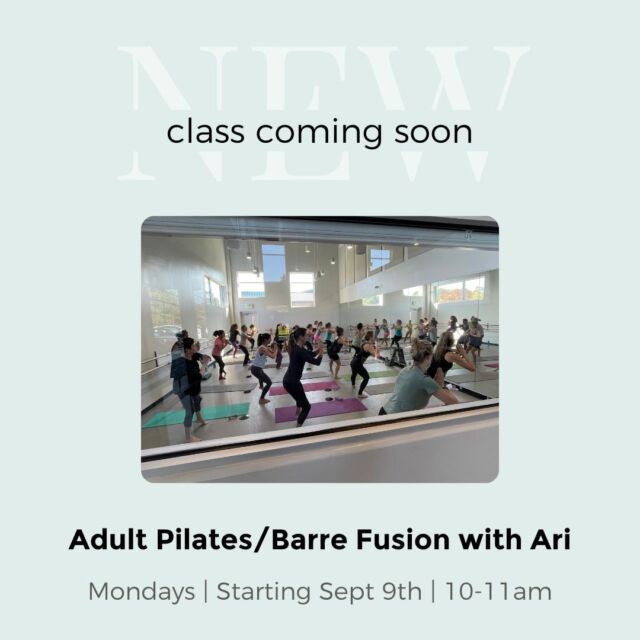 NEW
class coming soon

Adult Pilates/Barre Fusion with Ari

Mondays | Starting Sept 9th | 10-11am